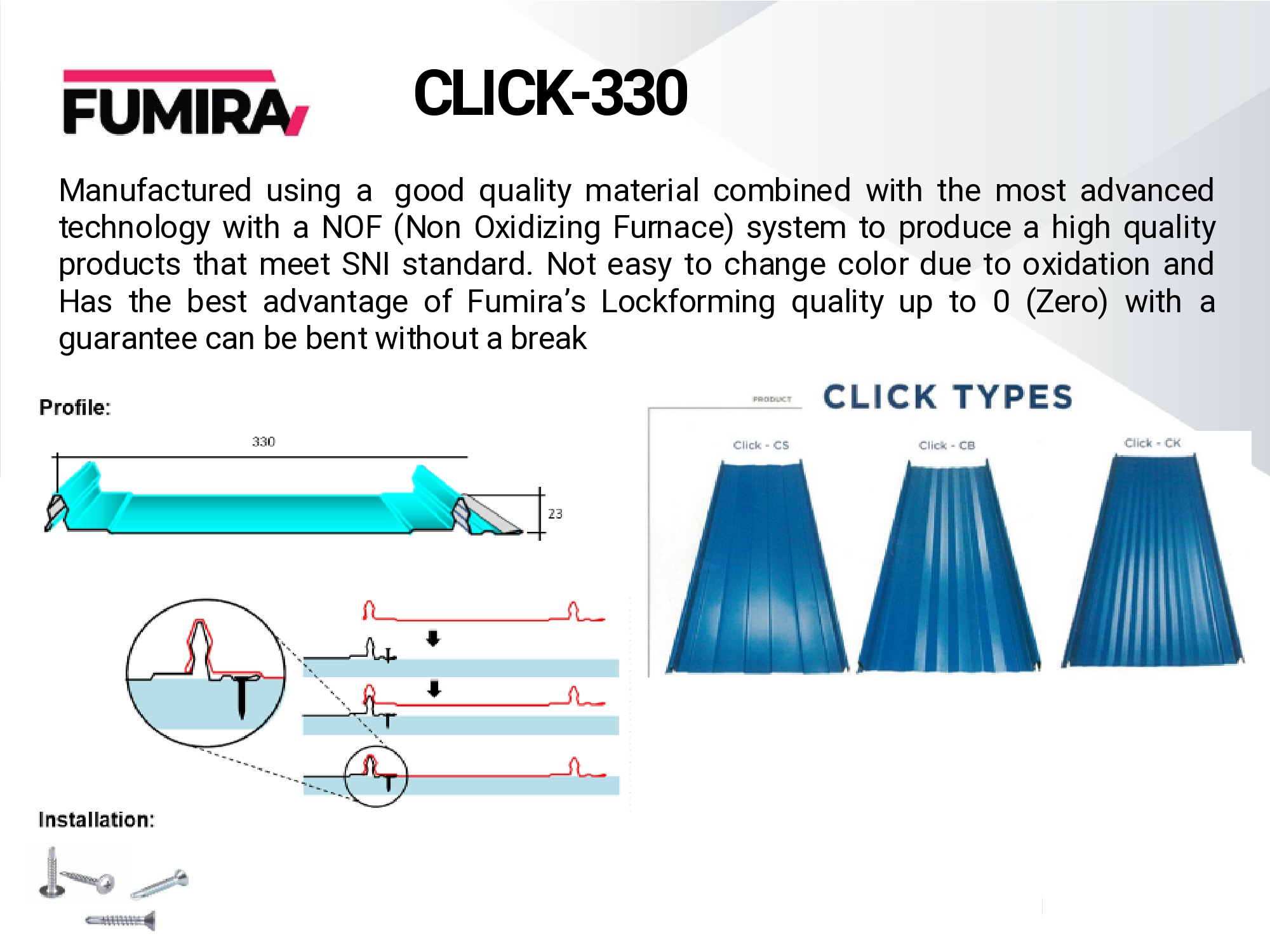 FUMIRA

CLICK-330

Manufactured using a good quality material combined with the most advanced technology with a NOF (Non Oxidizing Furnace) system to produce a high quality products that meet SNI standard. Not easy to change color due to oxidation and Has the best advantage of Fumira's Lockforming quality up to 0 (Zero) with a guarantee can be bent without a break

Profile:

330

23

PRODUCT

CLICK TYPES

Click - CS

Click - CB

Click - CK

Installation: